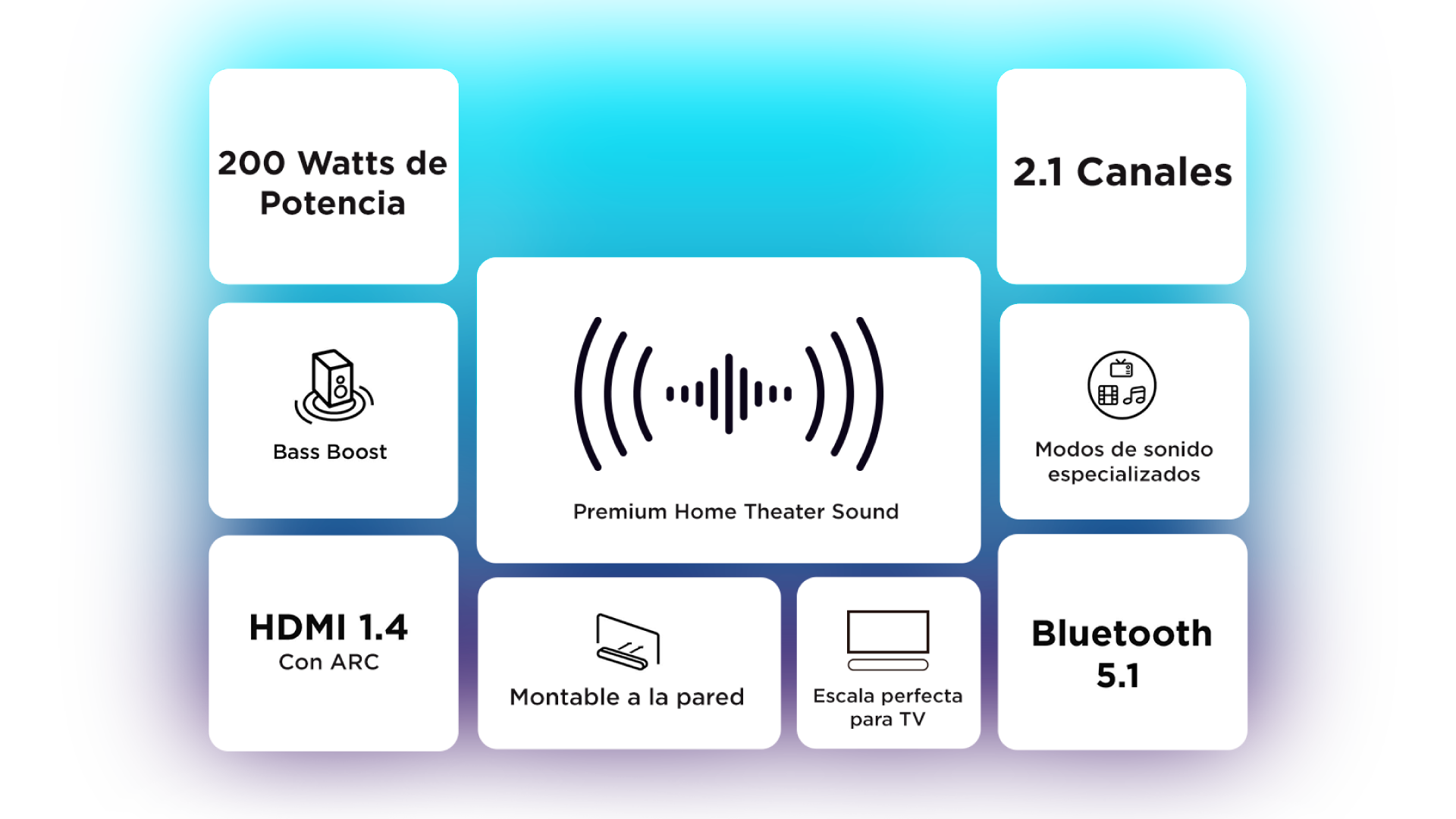 200 Watts de Potencia

2.1 Canales

Bass Boost

Premium Home Theater Sound

Modos de sonido especializados

HDMI 1.4
Con ARC

Montable a la pared

Escala perfecta para TV

Bluetooth 5.1